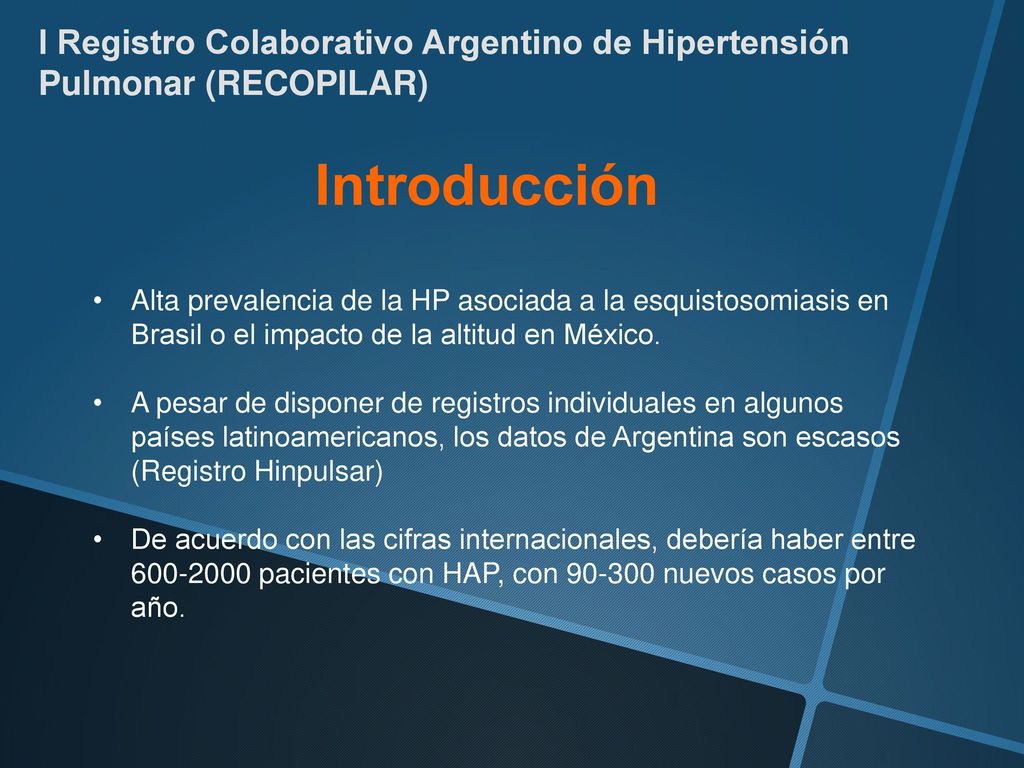 I Registro Colaborativo Argentino de Hipertensión Pulmonar (RECOPILAR)

Introducción

• Alta prevalencia de la HP asociada a la esquistosomiasis en Brasil o el impacto de la altitud en México.

• A pesar de disponer de registros individuales en algunos países latinoamericanos, los datos de Argentina son escasos (Registro Hinpulsar)

• De acuerdo con las cifras internacionales, debería haber entre 600-2000 pacientes con HAP, con 90-300 nuevos casos por año.